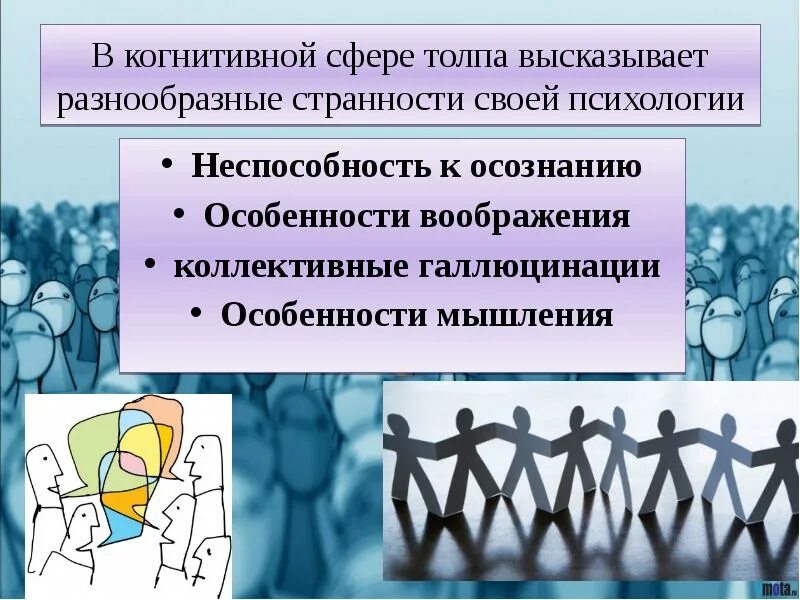 В когнитивной сфере толпа высказывает разнообразные странности своей психологии

• Неспособность к осознанию
• Особенности воображения
• коллективные галлюцинации
• Особенности мышления

mota.ru